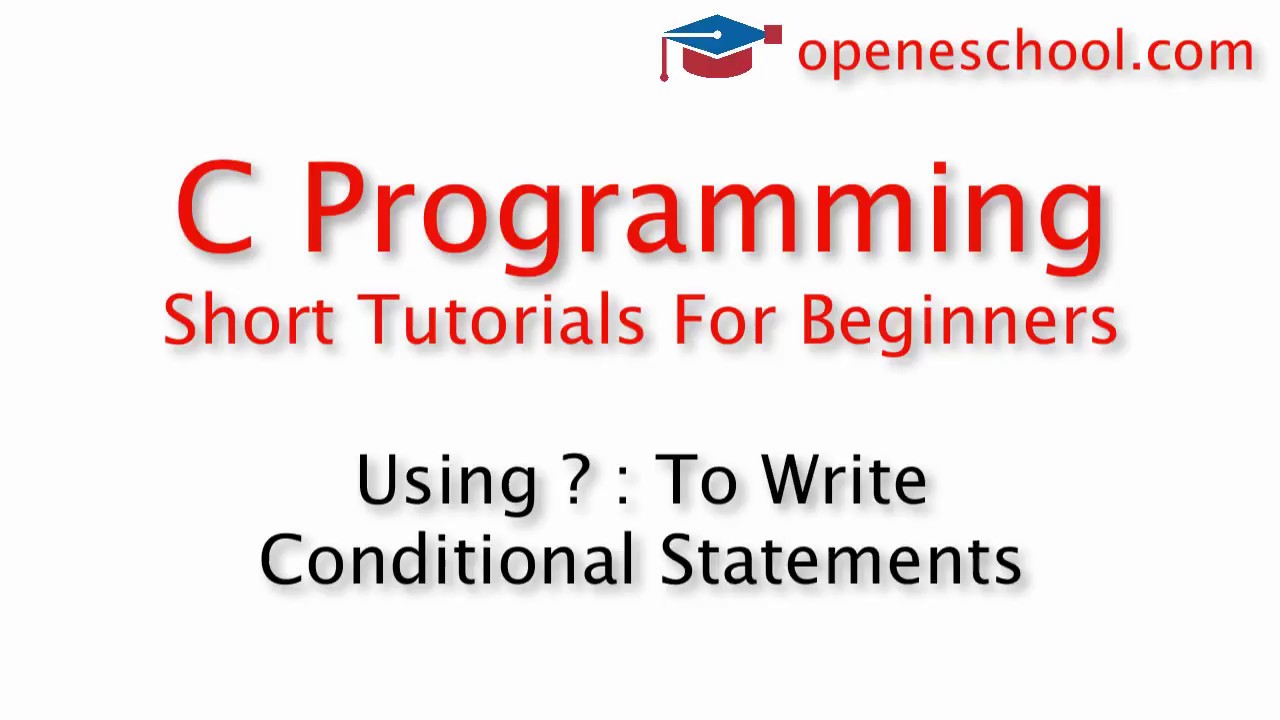 openeschool.com

C Programming
Short Tutorials For Beginners

Using ? : To Write
Conditional Statements